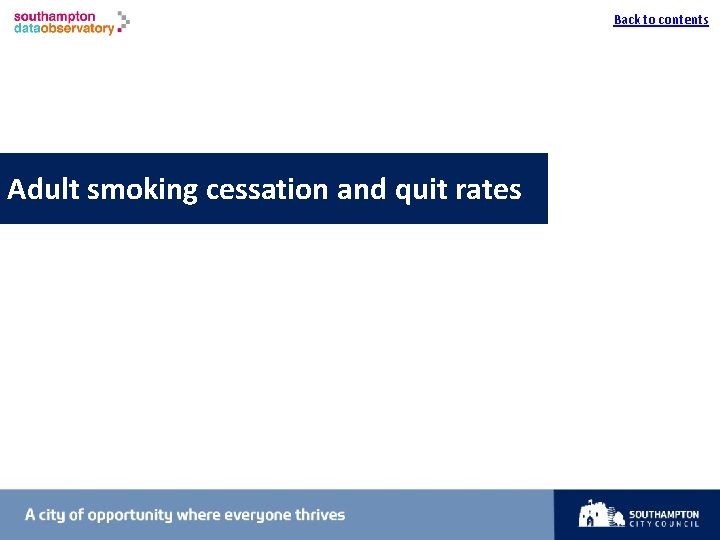 southampton
dataobservatory

Back to contents

Adult smoking cessation and quit rates

A city of opportunity where everyone thrives

SOUTHAMPTON
CITY COUNCIL